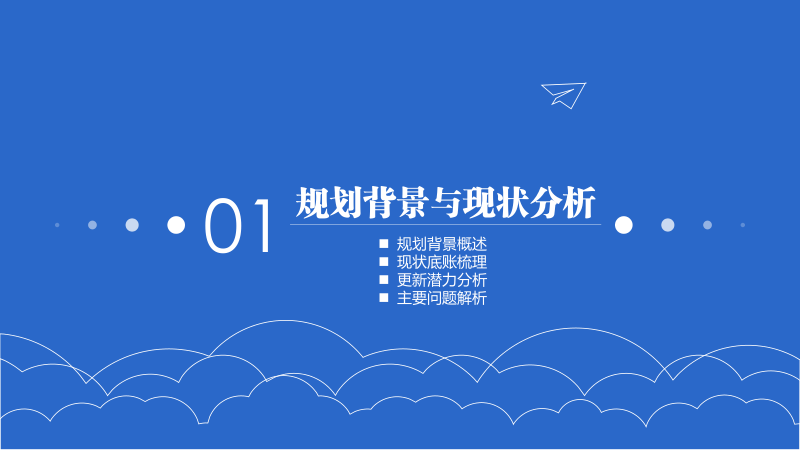 01

规划背景与现状分析

■ 规划背景概述
■ 现状底账梳理
■ 更新潜力分析
■ 主要问题解析